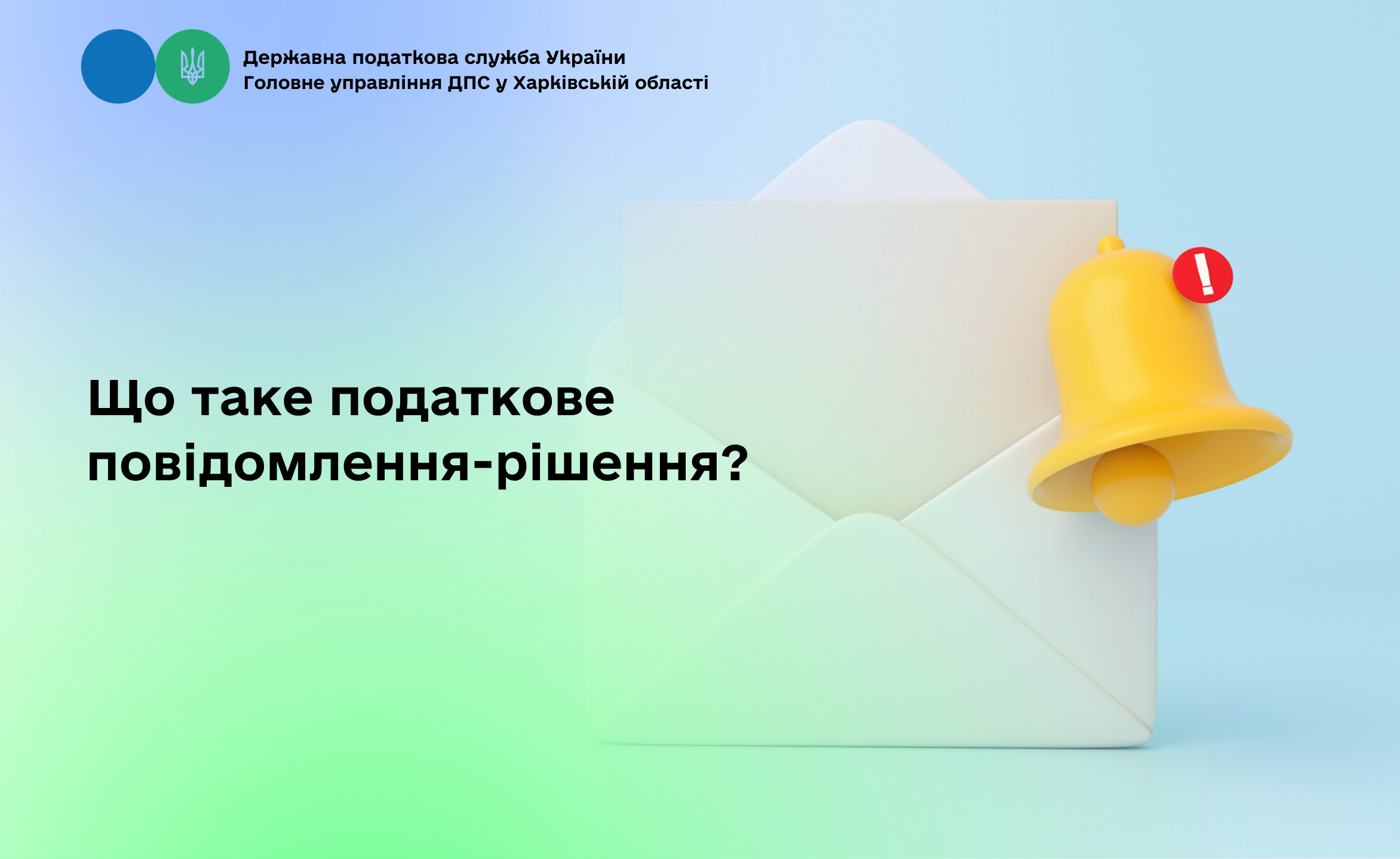 Державна податкова служба України
Головне управління ДПС у Харківській області

Що таке податкове повідомлення-рішення?

!